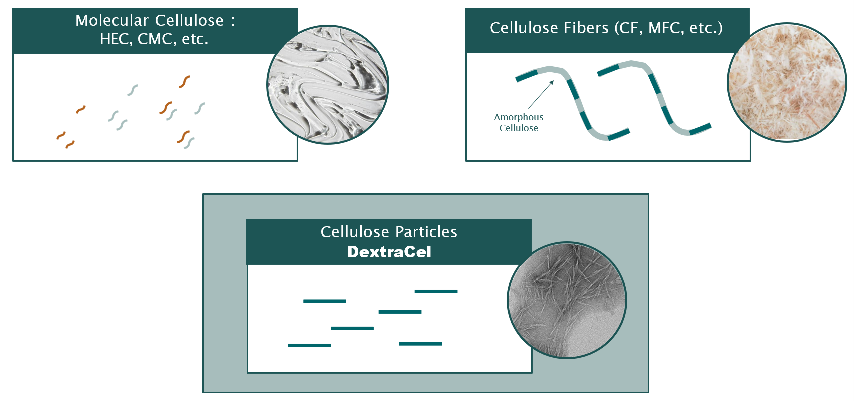 Molecular Cellulose :
HEC, CMC, etc.

Cellulose Fibers (CF, MFC, etc.)

Amorphous
Cellulose

Cellulose Particles
DextraCel